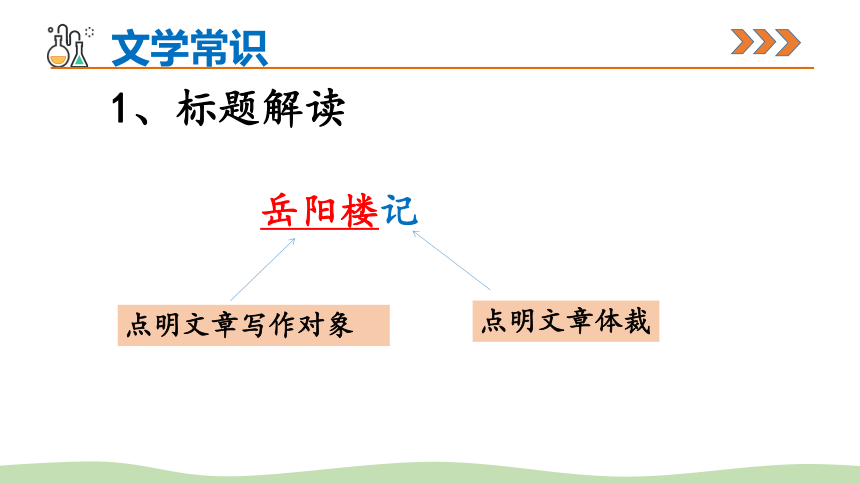 文学常识

1、标题解读

岳阳楼记

点明文章写作对象

点明文章体裁